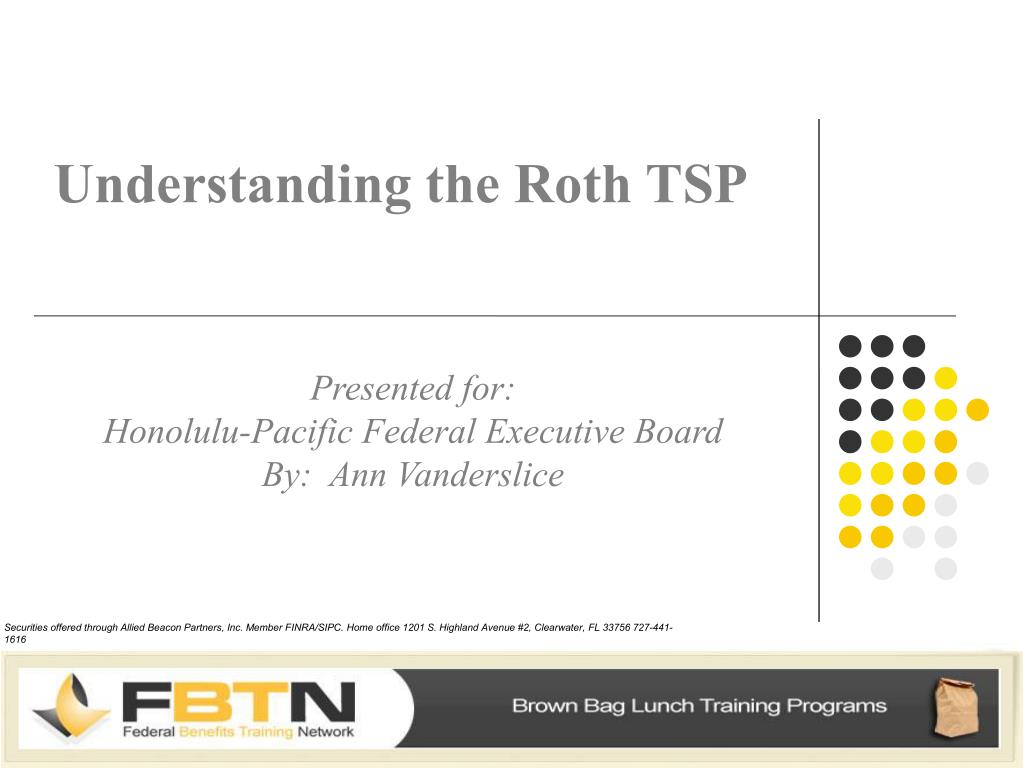 Understanding the Roth TSP

Presented for:
Honolulu-Pacific Federal Executive Board
By: Ann Vanderslice

Securities offered through Allied Beacon Partners, Inc. Member FINRA/SIPC. Home office 1201 S. Highland Avenue #2, Clearwater, FL 33756 727-441-1616

FBTN
Federal Benefits Training Network

Brown Bag Lunch Training Programs